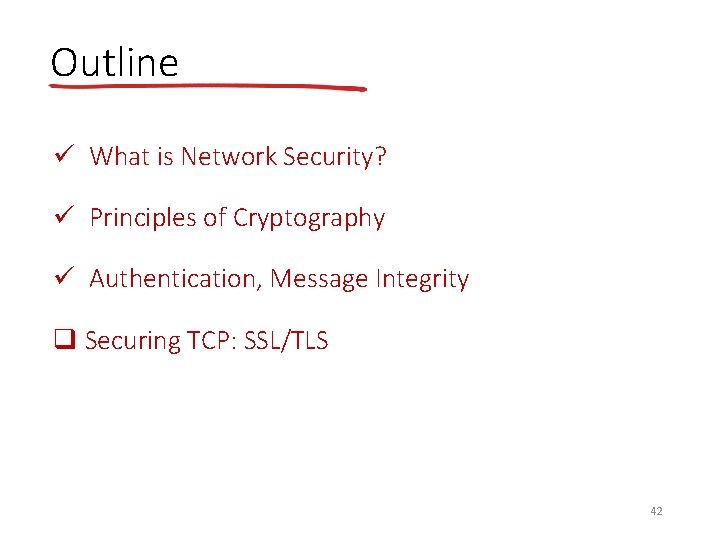 Outline

✓ What is Network Security?

✓ Principles of Cryptography

✓ Authentication, Message Integrity

❑ Securing TCP: SSL/TLS

42